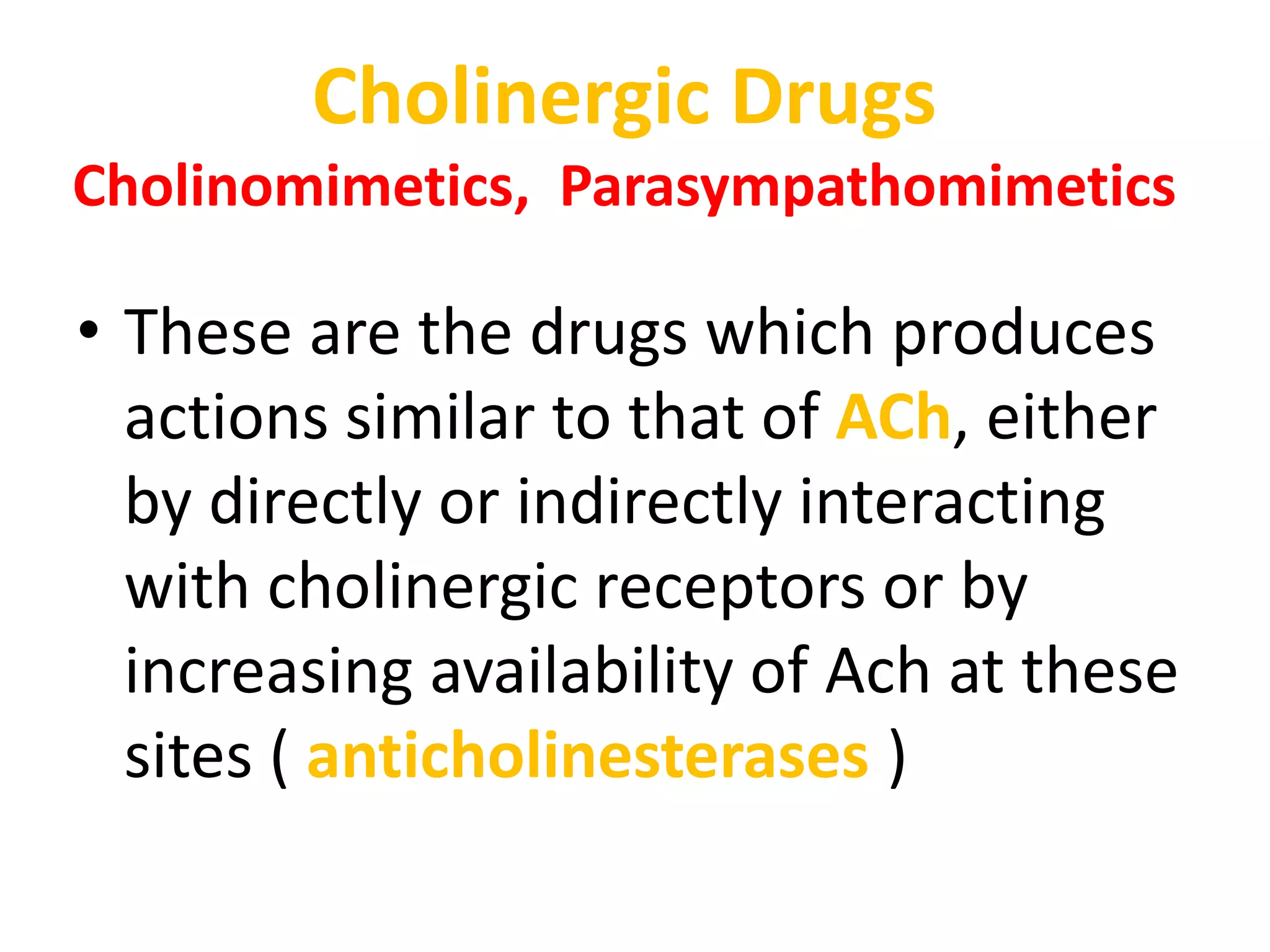 Cholinergic Drugs

Cholinomimetics, Parasympathomimetics

• These are the drugs which produces actions similar to that of ACh, either by directly or indirectly interacting with cholinergic receptors or by increasing availability of Ach at these sites ( anticholinesterases )